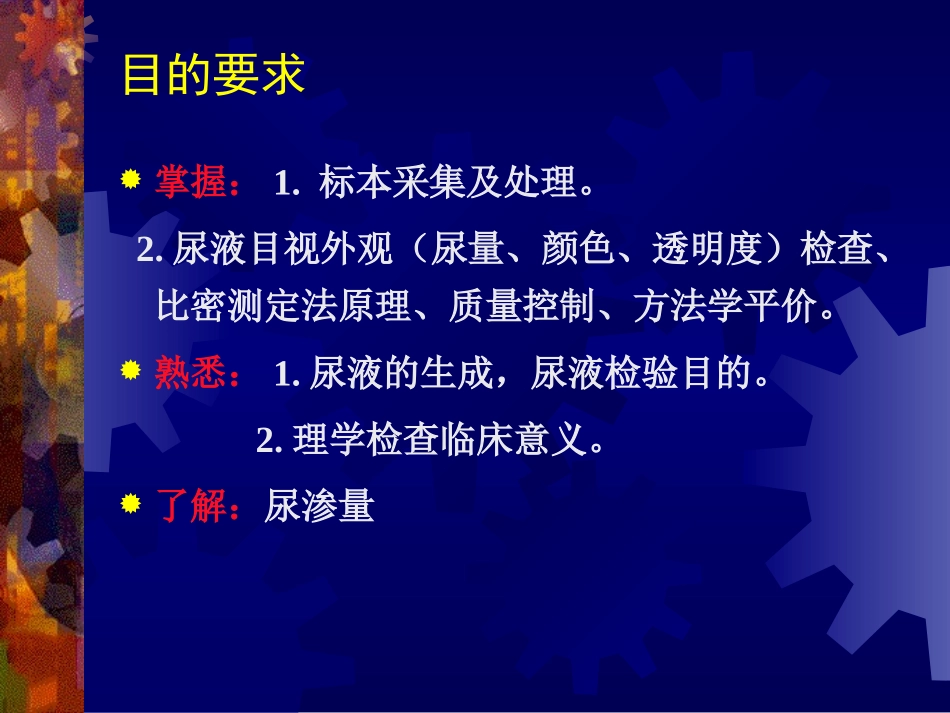 目的要求

掌握： 1. 标本采集及处理。

2. 尿液目视外观（尿量、颜色、透明度）检查、比密测定法原理、质量控制、方法学平价。

熟悉： 1. 尿液的生成，尿液检验目的。

2. 理学检查临床意义。

了解：尿渗量